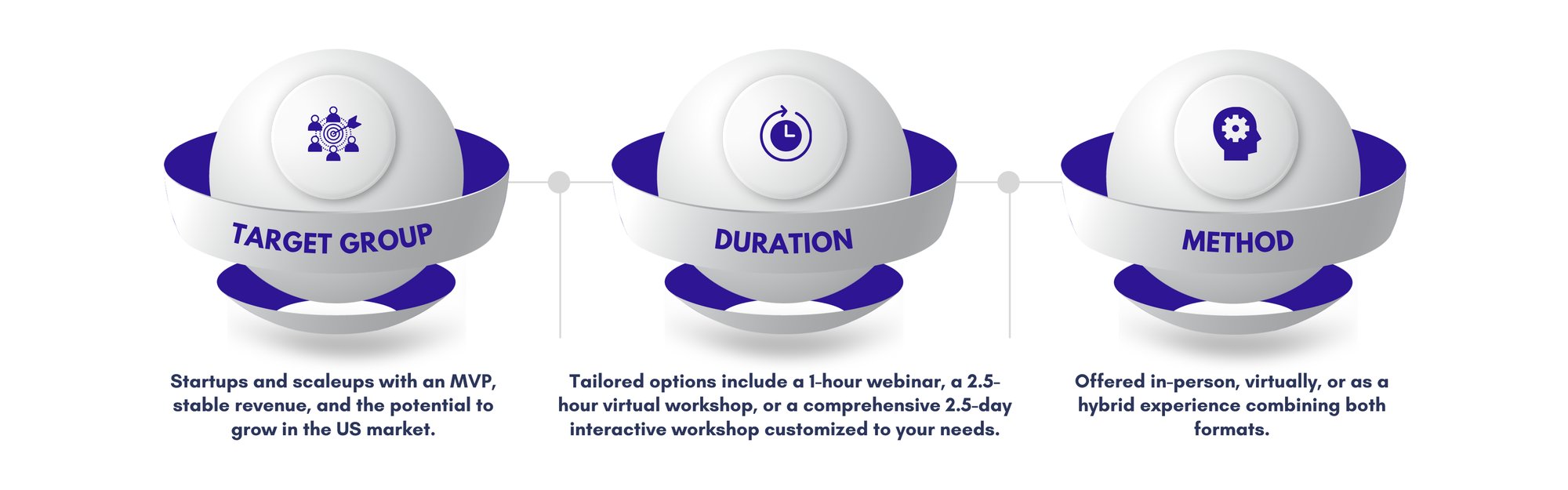 TARGET GROUP

Startups and scaleups with an MVP, stable revenue, and the potential to grow in the US market.

DURATION

Tailored options include a 1-hour webinar, a 2.5-hour virtual workshop, or a comprehensive 2.5-day interactive workshop customized to your needs.

METHOD

Offered in-person, virtually, or as a hybrid experience combining both formats.